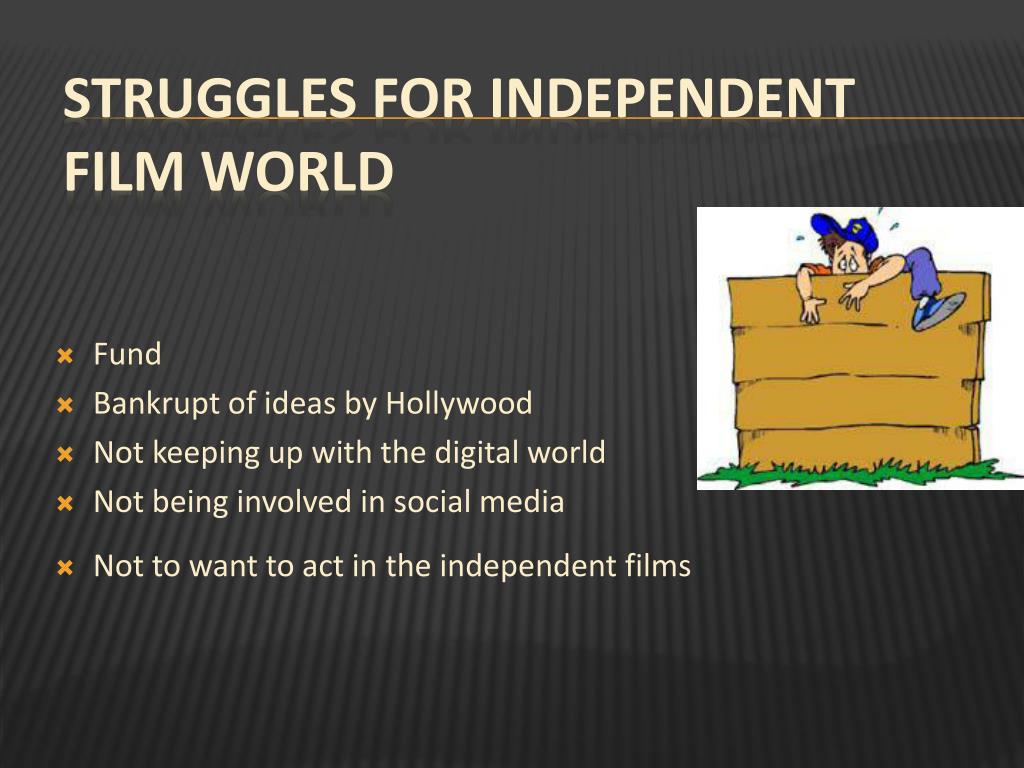 STRUGGLES FOR INDEPENDENT FILM WORLD

Fund
Bankrupt of ideas by Hollywood
Not keeping up with the digital world
Not being involved in social media
Not to want to act in the independent films